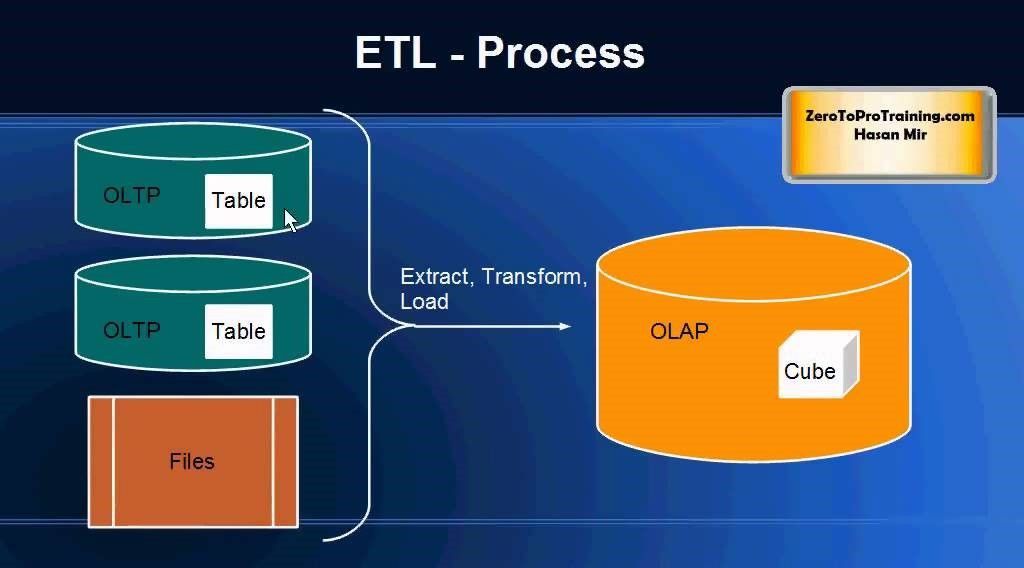 ETL - Process

ZeroToProTraining.com
Hasan Mir

OLTP
Table

OLTP
Table

Files

Extract, Transform, Load

OLAP
Cube